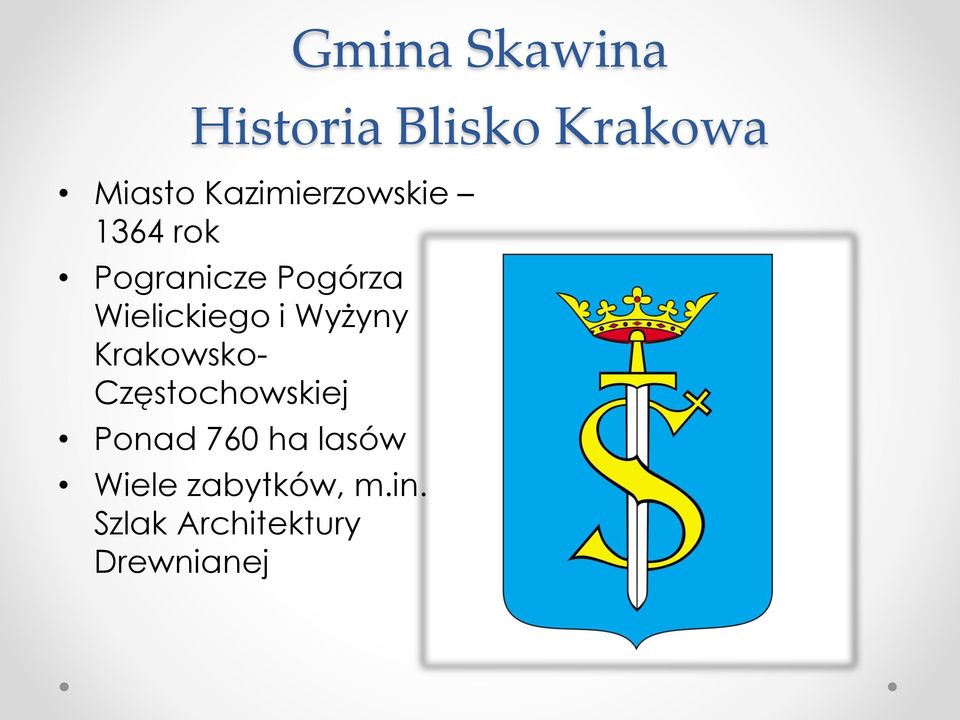 Gmina Skawina
Historia Blisko Krakowa

• Miasto Kazimierzowskie – 1364 rok
• Pogranicze Pogórza Wielickiego i Wyżyny Krakowsko-Częstochowskiej
• Ponad 760 ha lasów
• Wiele zabytków, m.in. Szlak Architektury Drewnianej